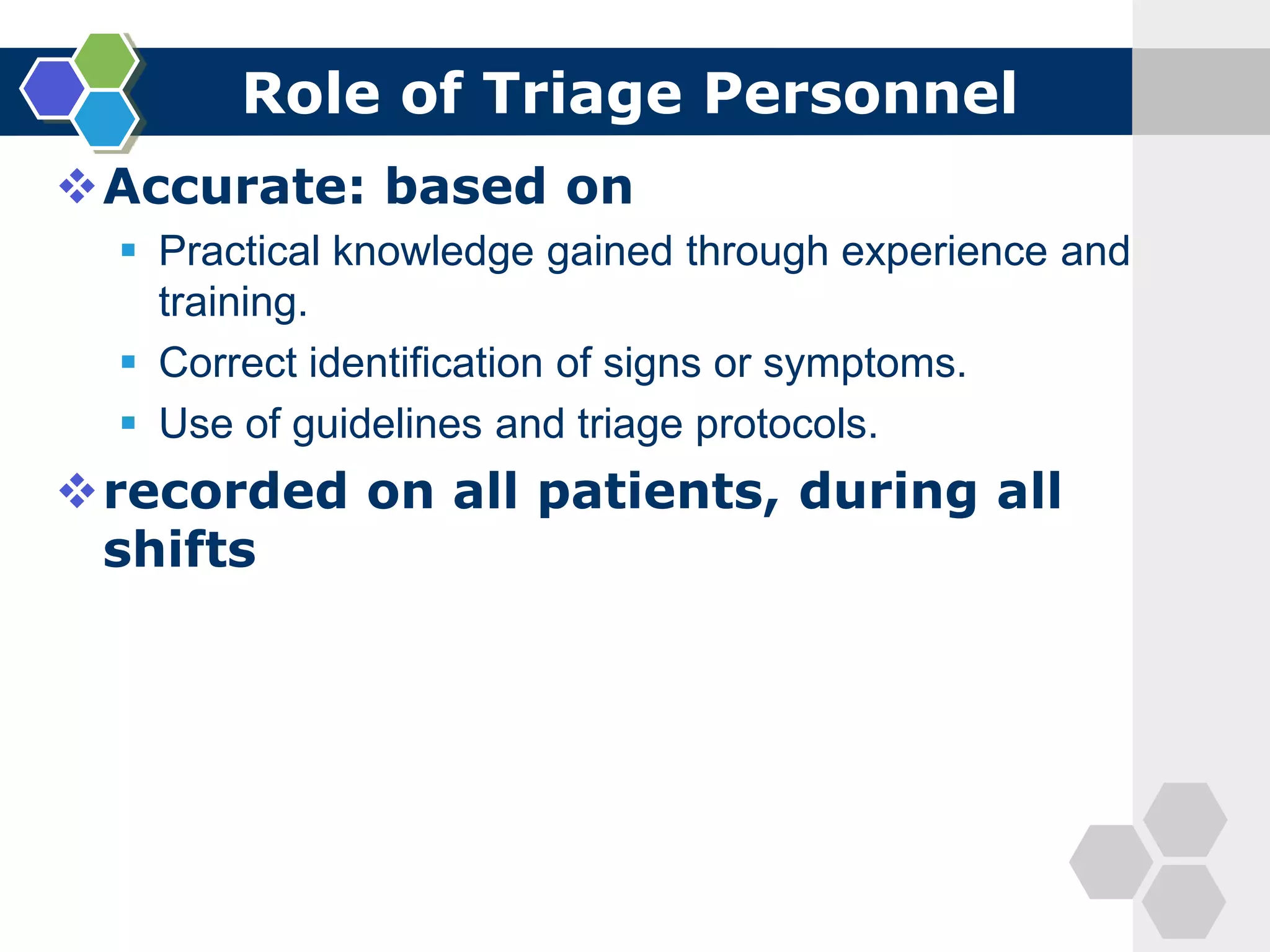 Role of Triage Personnel

❖ Accurate: based on

▪ Practical knowledge gained through experience and training.

▪ Correct identification of signs or symptoms.

▪ Use of guidelines and triage protocols.

❖ recorded on all patients, during all shifts